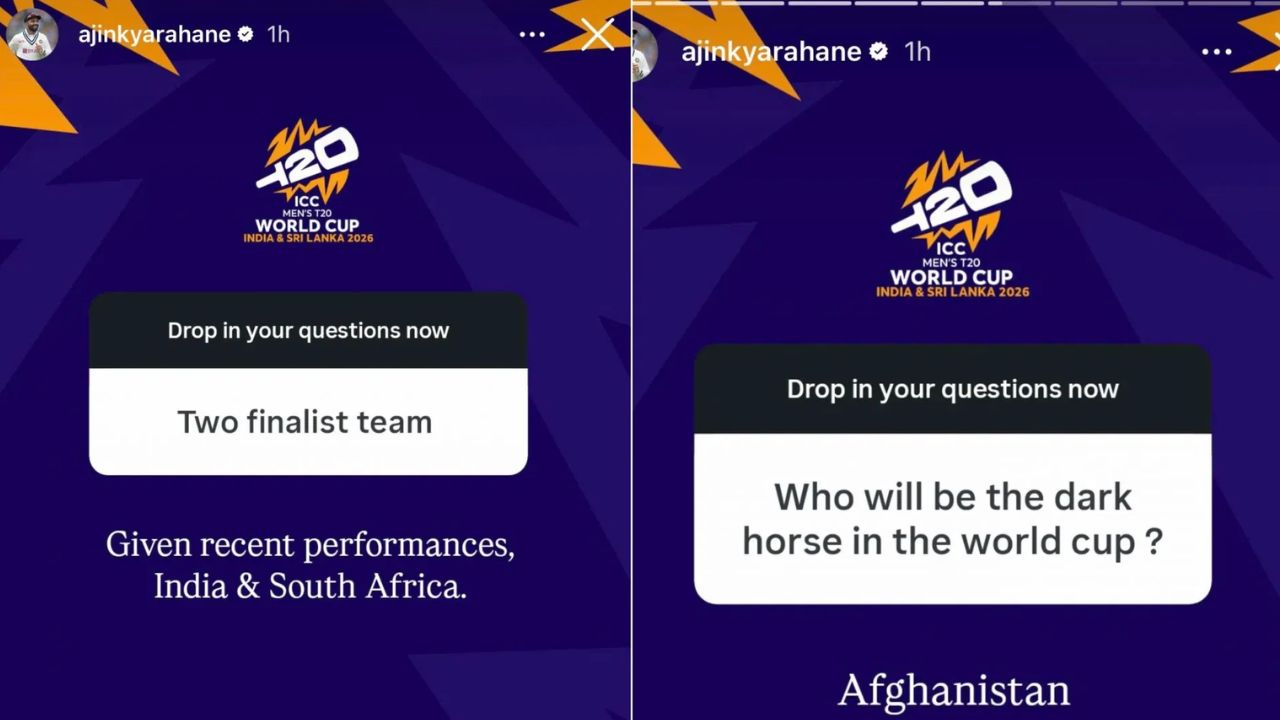 ajinkyarahane 1h

T20
ICC
MEN'S T20
WORLD CUP
INDIA & SRI LANKA 2026

Drop in your questions now

Two finalist team

Given recent performances, India & South Africa.

ajinkyarahane 1h

T20
ICC
MEN'S T20
WORLD CUP
INDIA & SRI LANKA 2026

Drop in your questions now

Who will be the dark horse in the world cup ?

Afghanistan